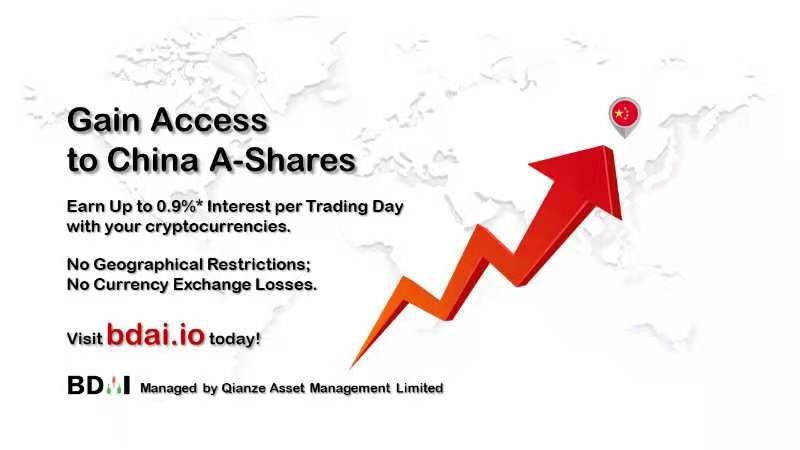 Gain Access to China A-Shares

Earn Up to 0.9%* Interest per Trading Day with your cryptocurrencies.

No Geographical Restrictions;
No Currency Exchange Losses.

Visit bdai.io today!

BDAI Managed by Qianze Asset Management Limited